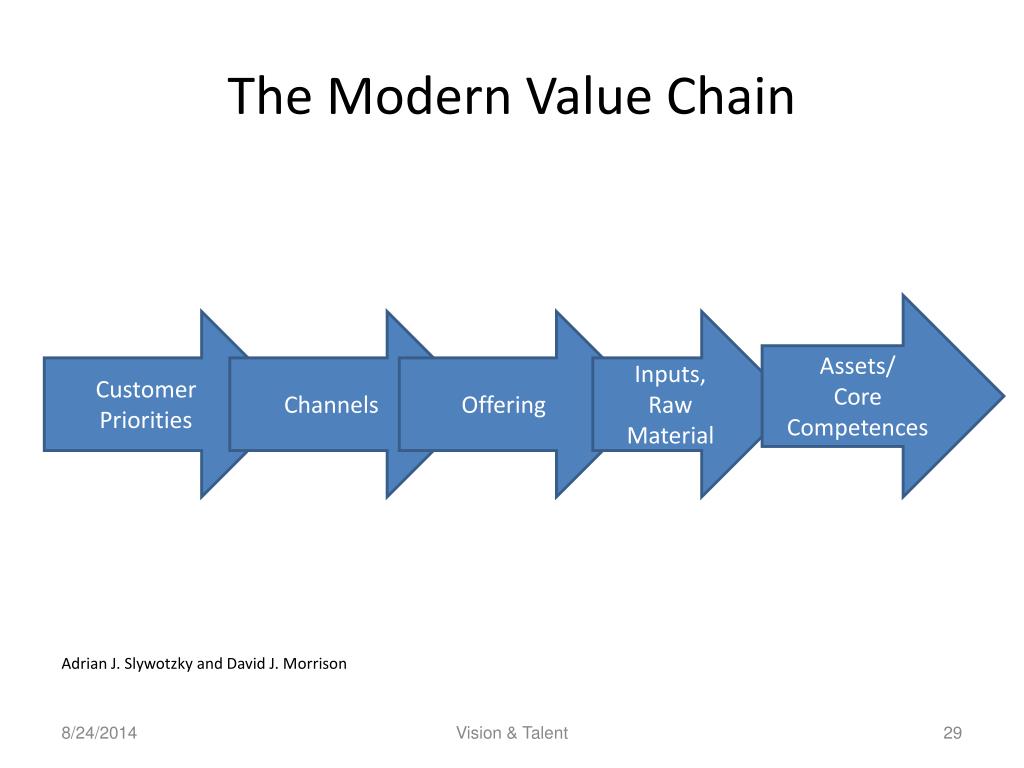 The Modern Value Chain

Customer Priorities

Channels

Offering

Inputs, Raw Material

Assets/ Core Competences

Adrian J. Slywotzky and David J. Morrison

8/24/2014

Vision & Talent

29